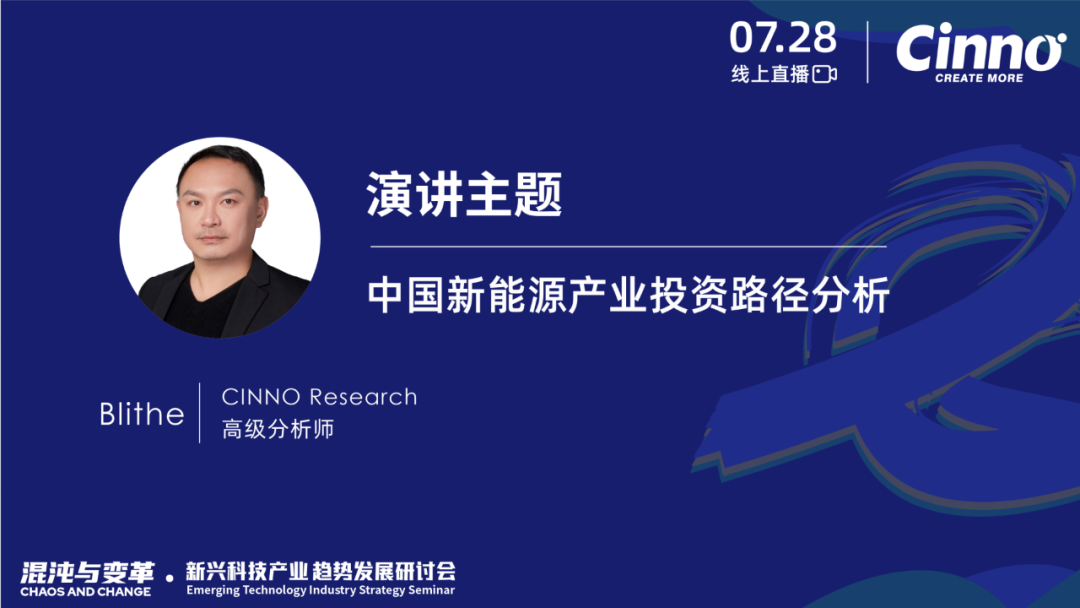 07.28
线上直播

Cinno
CREATE MORE

演讲主题

中国新能源产业投资路径分析

Blithe

CINNO Research
高级分析师

混沌与变革
CHAOS AND CHANGE

新兴科技产业 趋势发展研讨会
Emerging Technology Industry Strategy Seminar